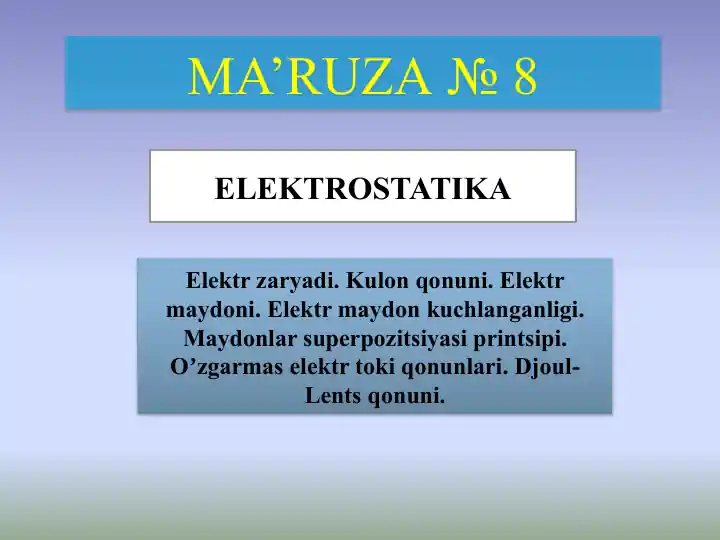 MA’RUZA № 8

ELEKTROSTATIKA

Elektr zaryadi. Kulon qonuni. Elektr maydoni. Elektr maydon kuchlanganligi. Maydonlar superpozitsiyasi printsipi. O’zgarmas elektr toki qonunlari. Djoul-Lents qonuni.